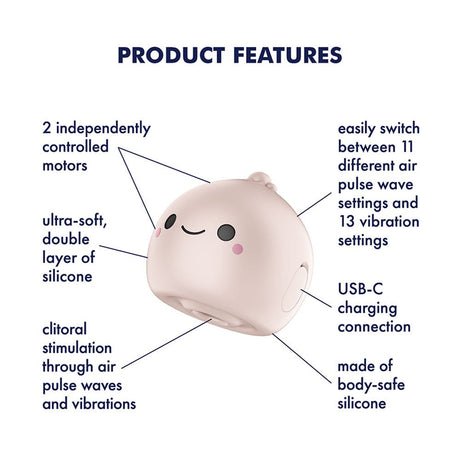 PRODUCT FEATURES

2 independently controlled motors

ultra-soft, double layer of silicone

clitoral stimulation through air pulse waves and vibrations

easily switch between 11 different air pulse wave settings and 13 vibration settings

USB-C charging connection

made of body-safe silicone